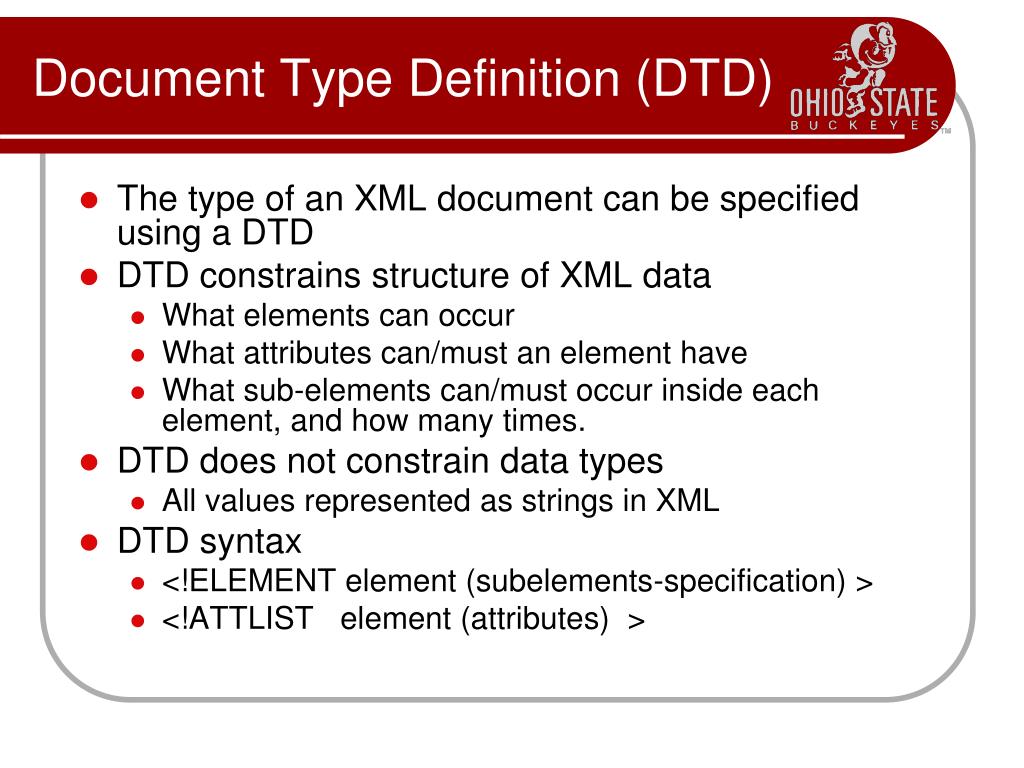 Document Type Definition (DTD)

OHIO STATE
BUCKEYES
TM

- The type of an XML document can be specified using a DTD
- DTD constrains structure of XML data
  - What elements can occur
  - What attributes can/must an element have
  - What sub-elements can/must occur inside each element, and how many times.
- DTD does not constrain data types
  - All values represented as strings in XML
- DTD syntax
  - <!ELEMENT element (subelements-specification) >
  - <!ATTLIST element (attributes) >